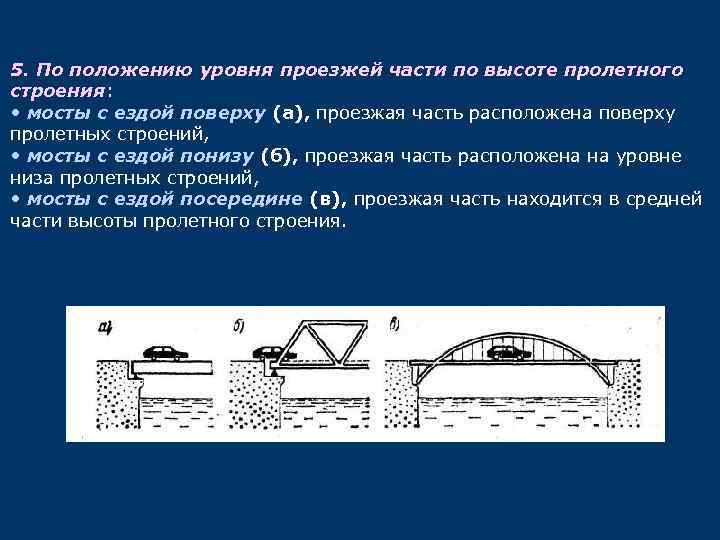 5. По положению уровня проезжей части по высоте пролетного строения:
• мосты с ездой поверху (а), проезжая часть расположена поверху пролетных строений,
• мосты с ездой понизу (б), проезжая часть расположена на уровне низа пролетных строений,
• мосты с ездой посередине (в), проезжая часть находится в средней части высоты пролетного строения.

а) б) в)